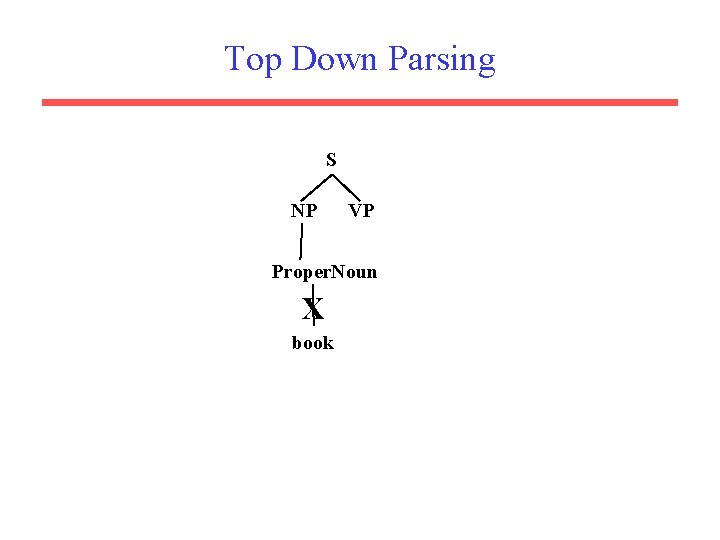 Top Down Parsing

S

NP VP

ProperNoun

X

book